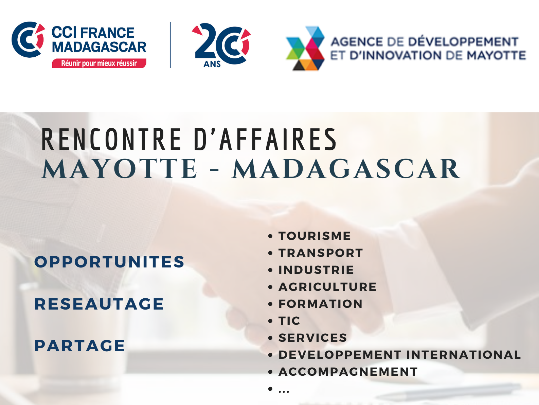 CCI FRANCE MADAGASCAR
Réunir pour mieux réussir

20 ANS

AGENCE DE DÉVELOPPEMENT ET D'INNOVATION DE MAYOTTE

RENCONTRE D'AFFAIRES
MAYOTTE - MADAGASCAR

OPPORTUNITES

RESEAUTAGE

PARTAGE

• TOURISME
• TRANSPORT
• INDUSTRIE
• AGRICULTURE
• FORMATION
• TIC
• SERVICES
• DEVELOPPEMENT INTERNATIONAL
• ACCOMPAGNEMENT
• ...